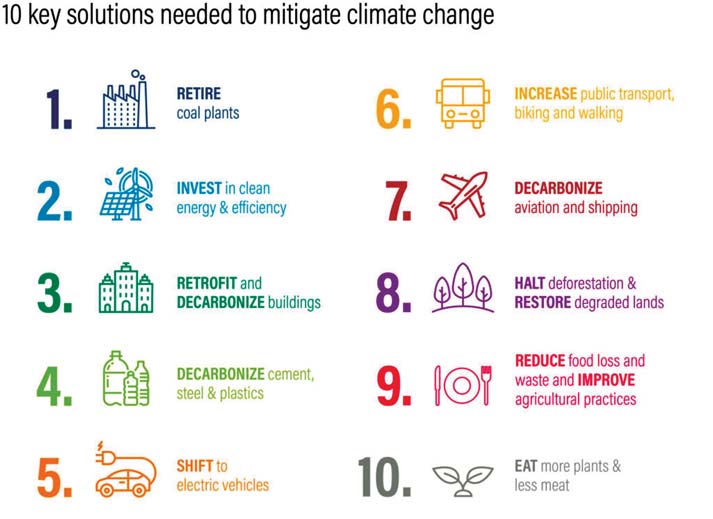 10 key solutions needed to mitigate climate change

1. RETIRE coal plants

2. INVEST in clean energy & efficiency

3. RETROFIT and DECARBONIZE buildings

4. DECARBONIZE cement, steel & plastics

5. SHIFT to electric vehicles

6. INCREASE public transport, biking and walking

7. DECARBONIZE aviation and shipping

8. HALT deforestation & RESTORE degraded lands

9. REDUCE food loss and waste and IMPROVE agricultural practices

10. EAT more plants & less meat